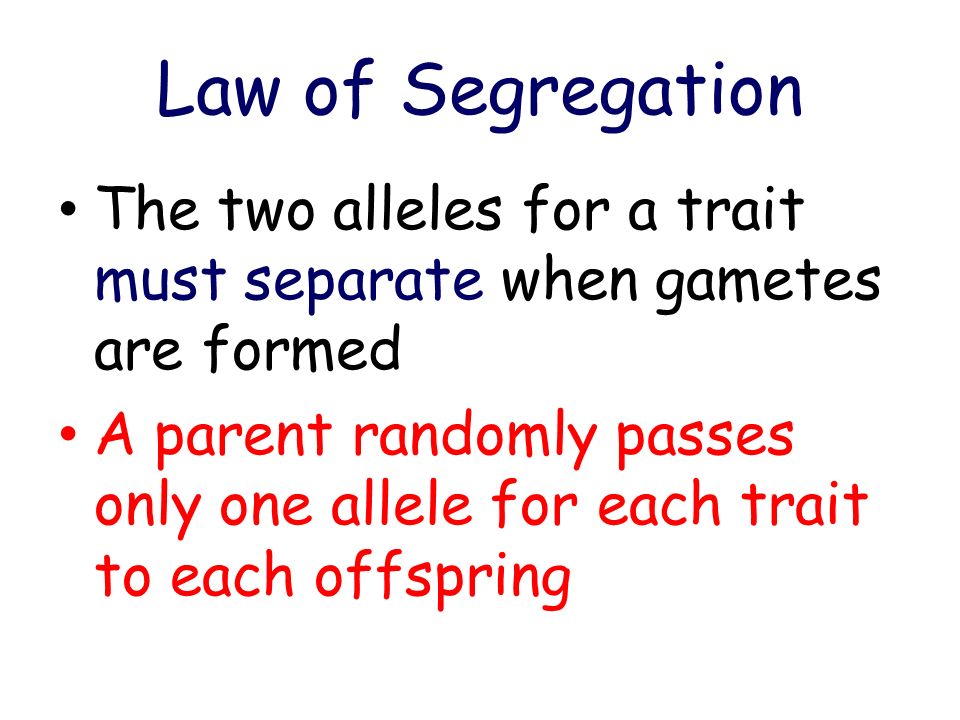 Law of Segregation

• The two alleles for a trait must separate when gametes are formed

• A parent randomly passes only one allele for each trait to each offspring